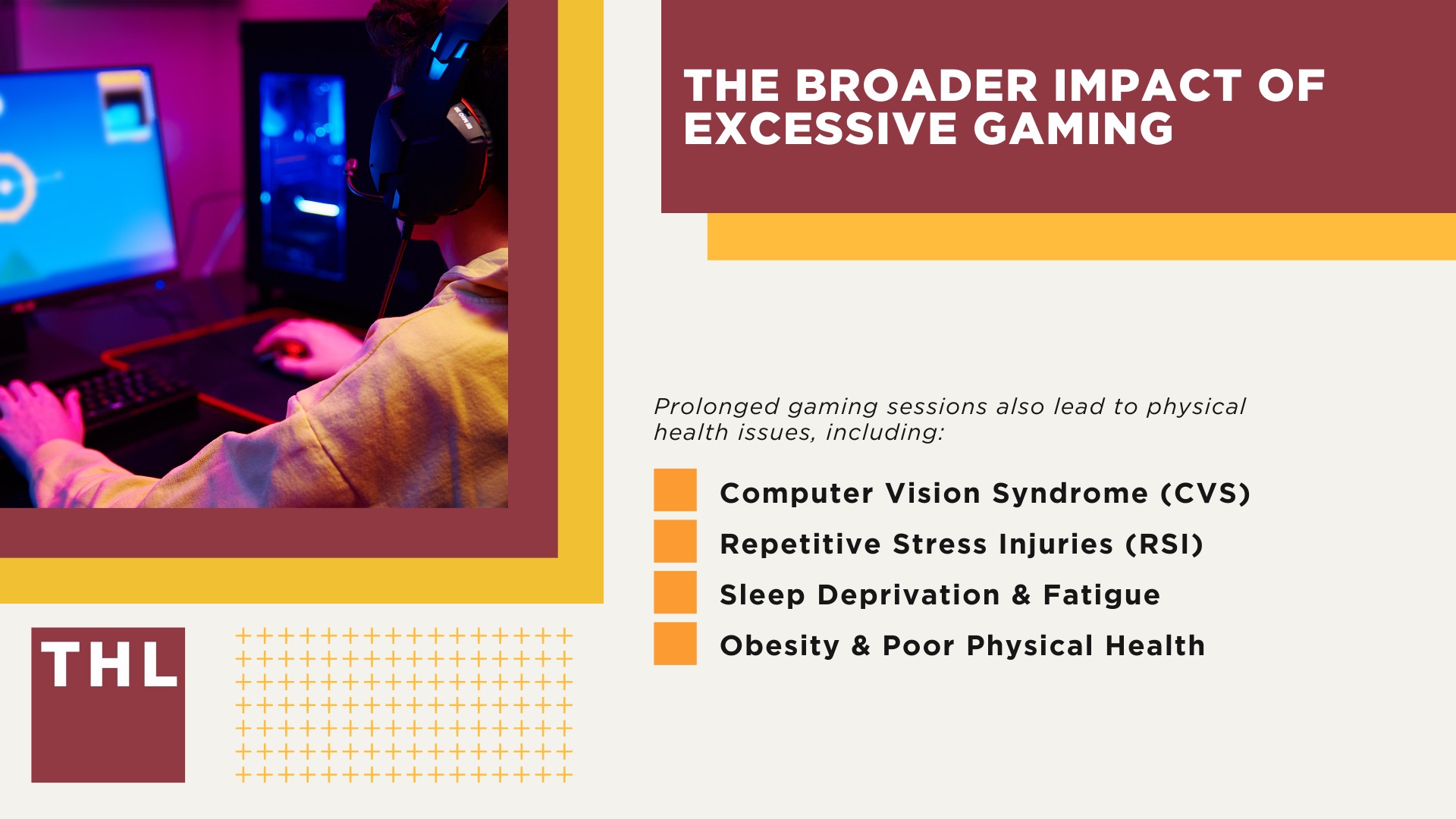 THE BROADER IMPACT OF EXCESSIVE GAMING

Prolonged gaming sessions also lead to physical health issues, including:

Computer Vision Syndrome (CVS)

Repetitive Stress Injuries (RSI)

Sleep Deprivation & Fatigue

Obesity & Poor Physical Health

THL